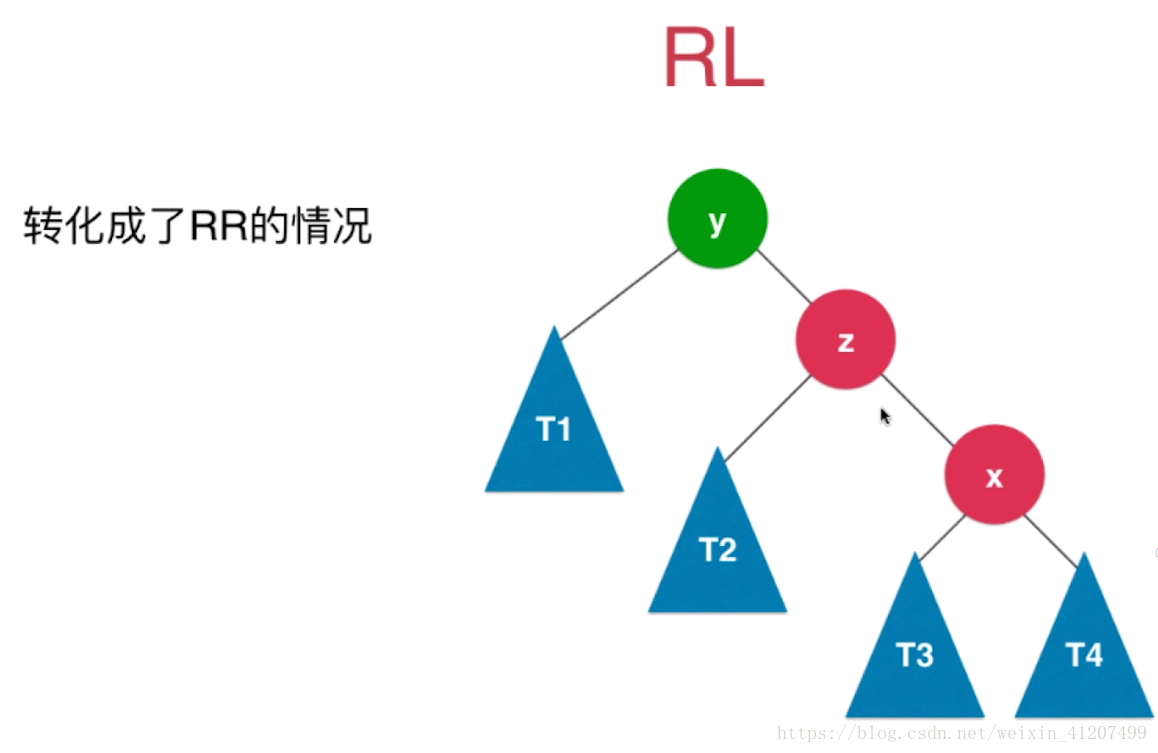 RL

转化成了RR的情况

y

z

x

T1

T2

T3

T4

https://blog.csdn.net/weixin_41207499